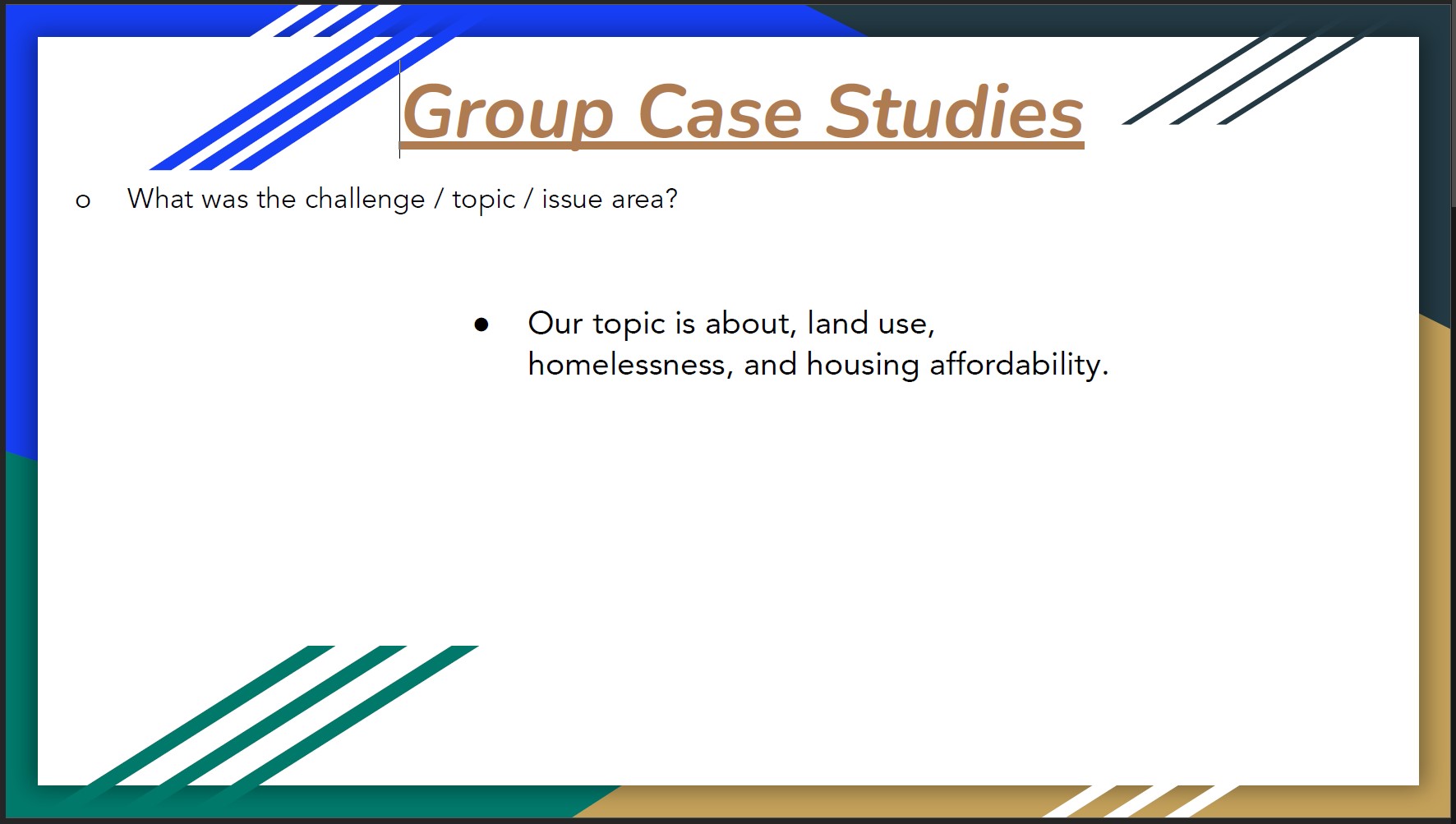 Group Case Studies

o What was the challenge / topic / issue area?

● Our topic is about, land use, homelessness, and housing affordability.